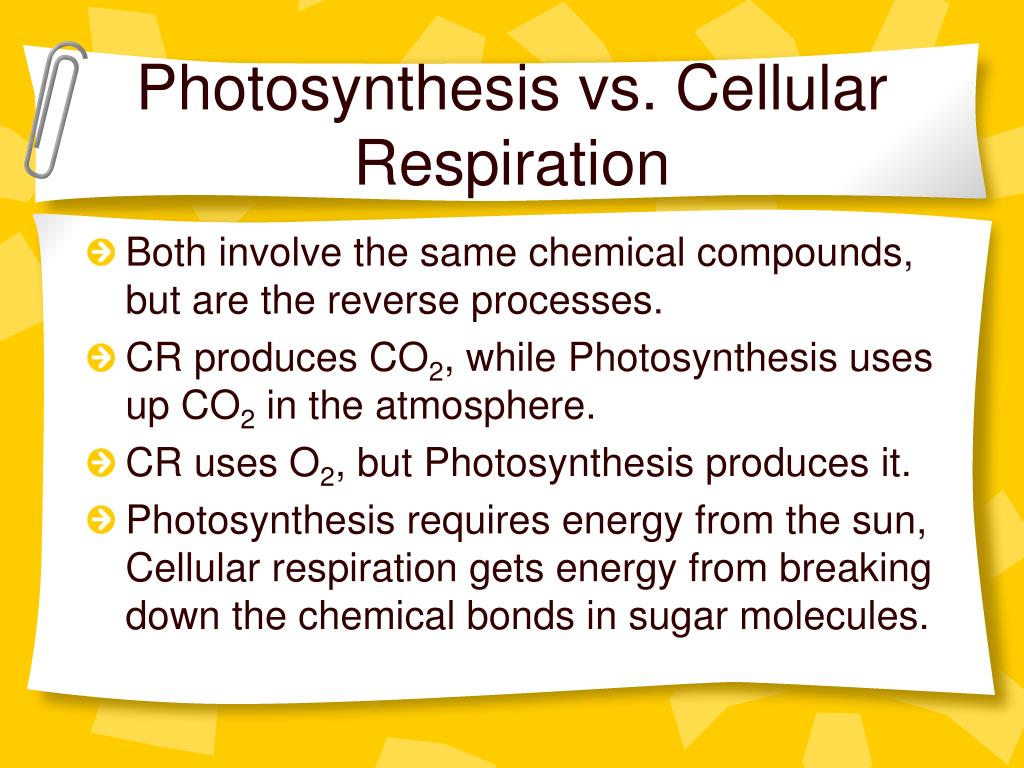 Photosynthesis vs. Cellular Respiration

Both involve the same chemical compounds, but are the reverse processes.

CR produces $CO_2$, while Photosynthesis uses up $CO_2$ in the atmosphere.

CR uses $O_2$, but Photosynthesis produces it.

Photosynthesis requires energy from the sun, Cellular respiration gets energy from breaking down the chemical bonds in sugar molecules.